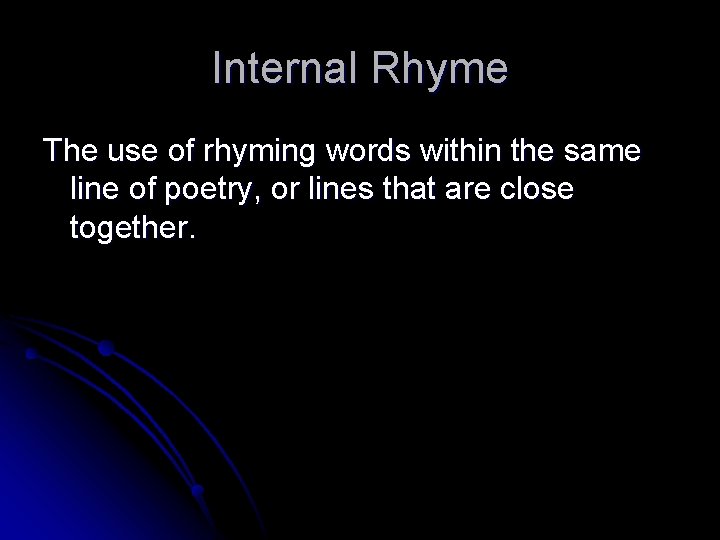 Internal Rhyme

The use of rhyming words within the same line of poetry, or lines that are close together.